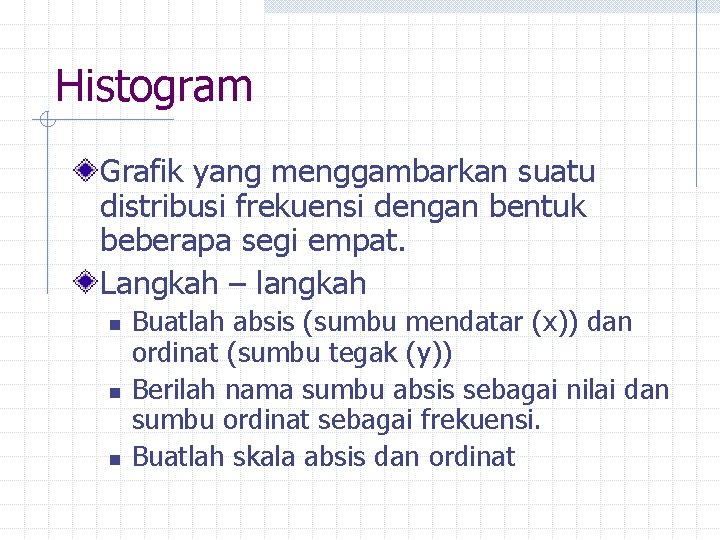 Histogram

Grafik yang menggambarkan suatu distribusi frekuensi dengan bentuk beberapa segi empat.

Langkah – langkah

Buatlah absis (sumbu mendatar (x)) dan ordinat (sumbu tegak (y))

Berilah nama sumbu absis sebagai nilai dan sumbu ordinat sebagai frekuensi.

Buatlah skala absis dan ordinat